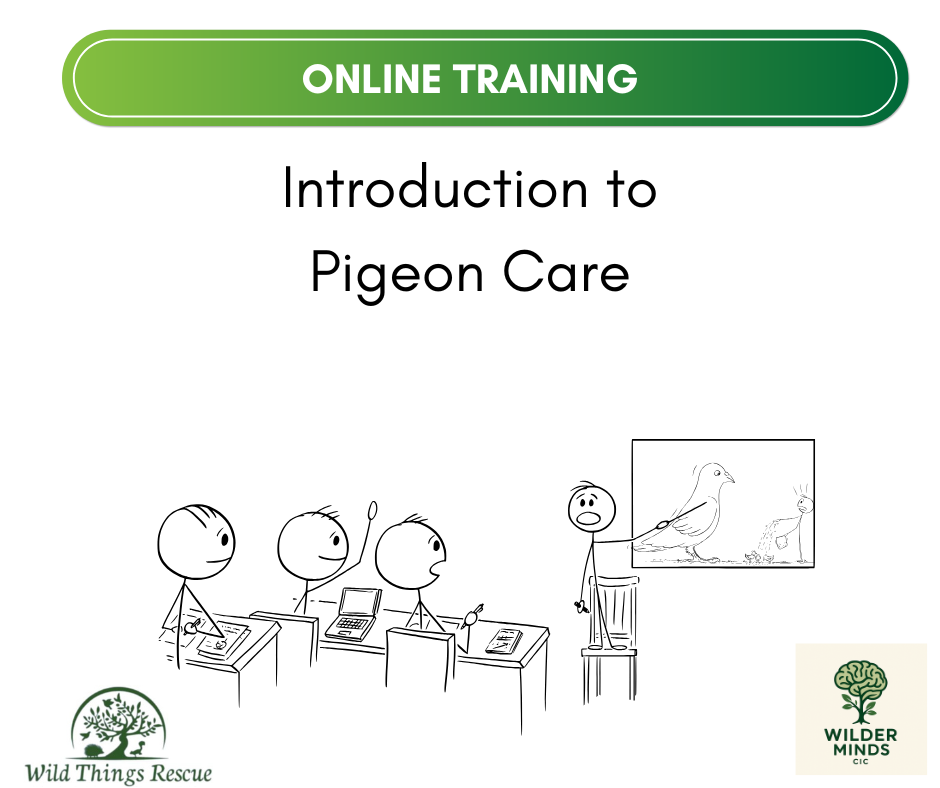 ONLINE TRAINING

Introduction to Pigeon Care

Wild Things Rescue

WILDER MINDS CIC